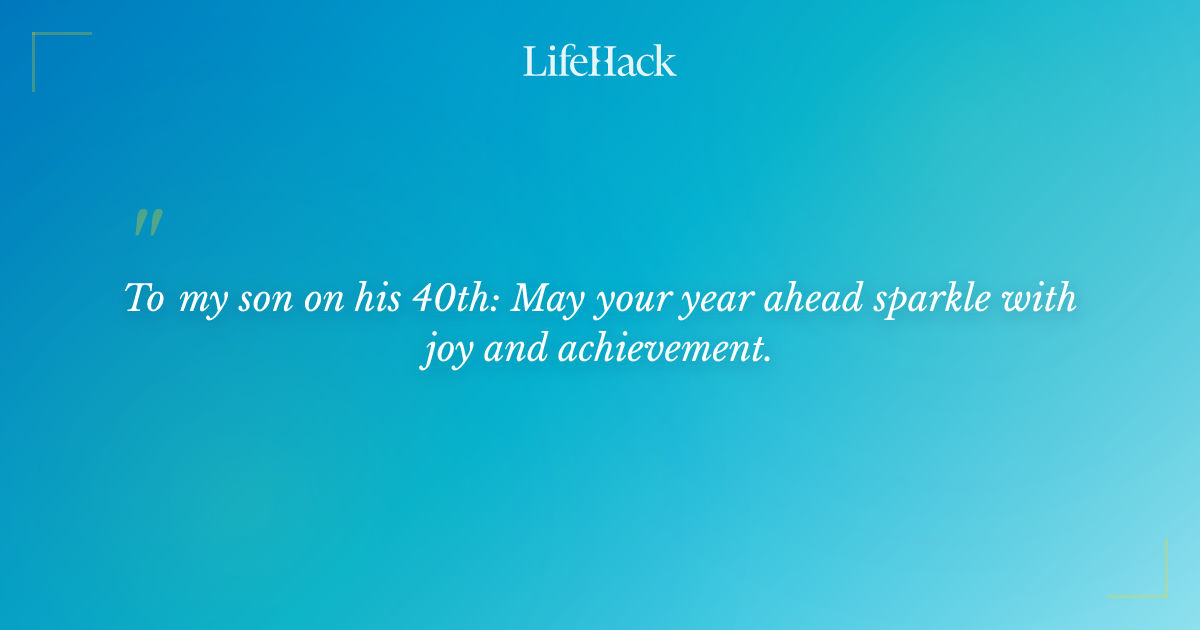 LifeHack

"

To my son on his 40th: May your year ahead sparkle with joy and achievement.